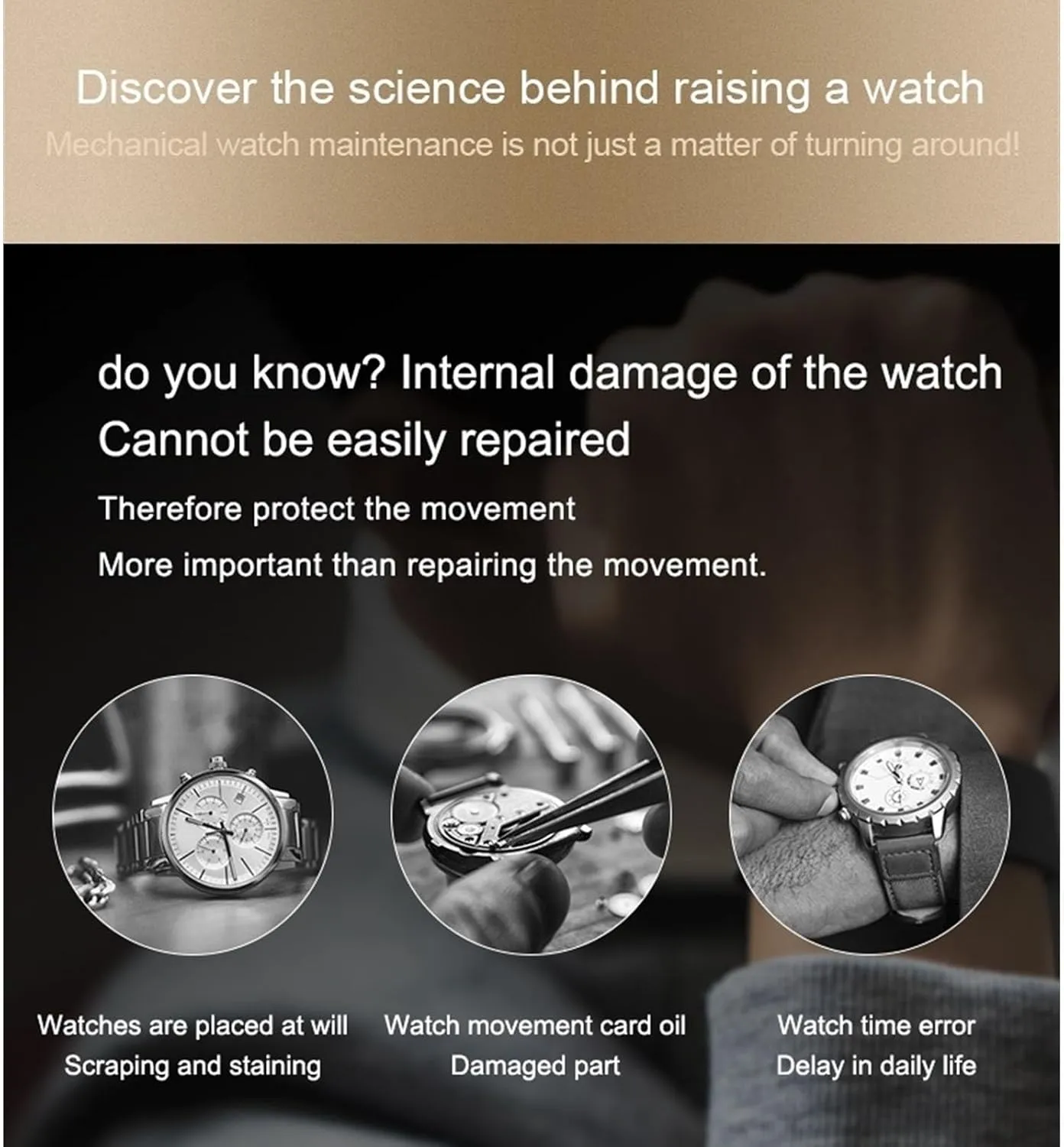 Discover the science behind raising a watch

Mechanical watch maintenance is not just a matter of turning around!

do you know? Internal damage of the watch

Cannot be easily repaired

Therefore protect the movement

More important than repairing the movement.

Watches are placed at will
Scraping and staining

Watch movement card oil
Damaged part

Watch time error
Delay in daily life